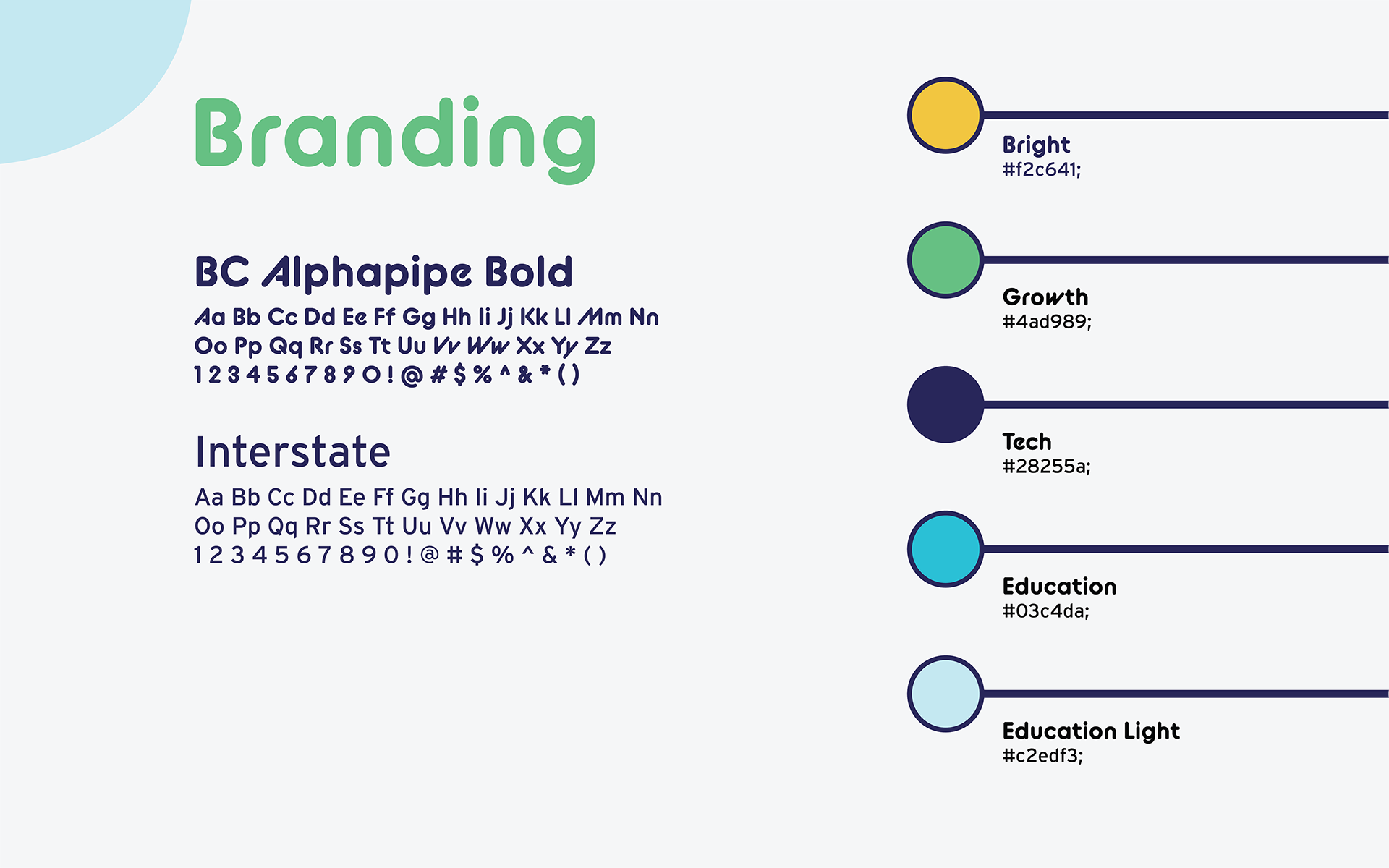 Branding

BC Alphapipe Bold

Aa Bb Cc Dd Ee Ff Gg Hh Ii Jj Kk Ll Mm Nn
Oo Pp Qq Rr Ss Tt Uu Vv Ww Xx Yy Zz
1 2 3 4 5 6 7 8 9 0 ! @ # $ % ^ & * ( )

Interstate

Aa Bb Cc Dd Ee Ff Gg Hh Ii Jj Kk Ll Mm Nn
Oo Pp Qq Rr Ss Tt Uu Vv Ww Xx Yy Zz
1 2 3 4 5 6 7 8 9 0 ! @ # $ % ^ & * ( )

Bright
#f2c641;

Growth
#4ad989;

Tech
#28255a;

Education
#03c4da;

Education Light
#c2edf3;